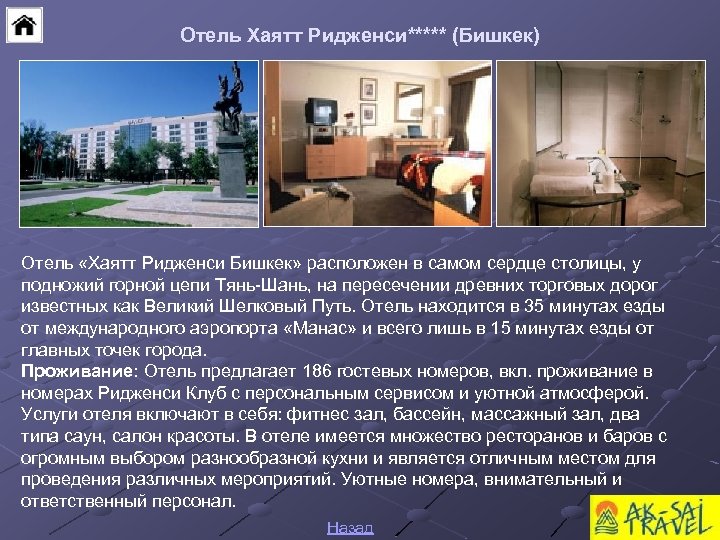 Отель Хаятт Ридженси***** (Бишкек)

Отель «Хаятт Ридженси Бишкек» расположен в самом сердце столицы, у подножий горной цепи Тянь-Шань, на пересечении древних торговых дорог известных как Великий Шелковый Путь. Отель находится в 35 минутах езды от международного аэропорта «Манас» и всего лишь в 15 минутах езды от главных точек города.
Проживание: Отель предлагает 186 гостевых номеров, вкл. проживание в номерах Ридженси Клуб с персональным сервисом и уютной атмосферой. Услуги отеля включают в себя: фитнес зал, бассейн, массажный зал, два типа саун, салон красоты. В отеле имеется множество ресторанов и баров с огромным выбором разнообразной кухни и является отличным местом для проведения различных мероприятий. Уютные номера, внимательный и ответственный персонал.

Назад

AK-SAI TRAVEL